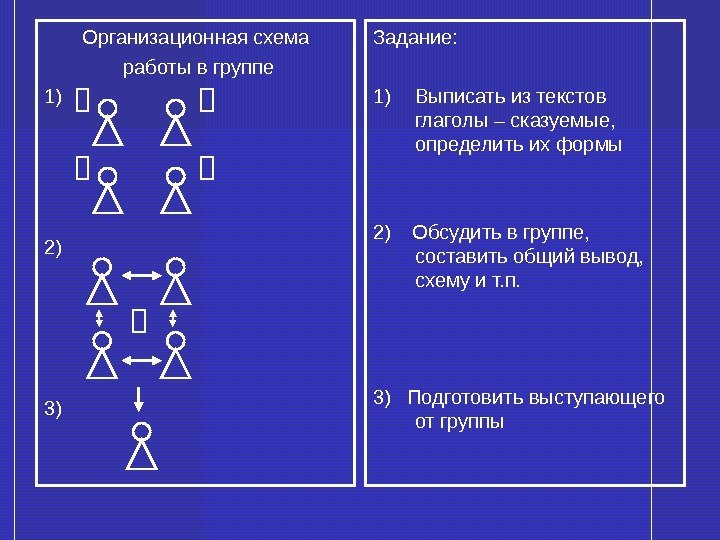 Организационная схема работы в группе

1)

2)

3)

Задание:

1) Выписать из текстов глаголы – сказуемые, определить их формы

2) Обсудить в группе, составить общий вывод, схему и т.п.

3) Подготовить выступающего от группы